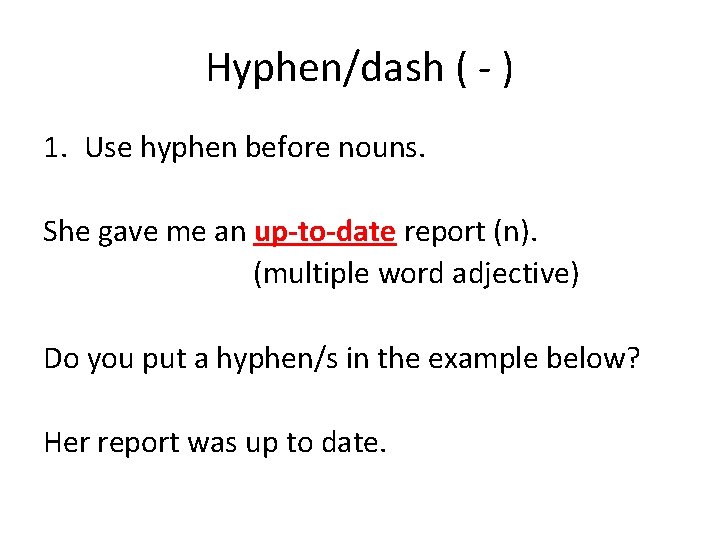 Hyphen/dash ( - )

1. Use hyphen before nouns.

She gave me an up-to-date report (n).
(multiple word adjective)

Do you put a hyphen/s in the example below?

Her report was up to date.